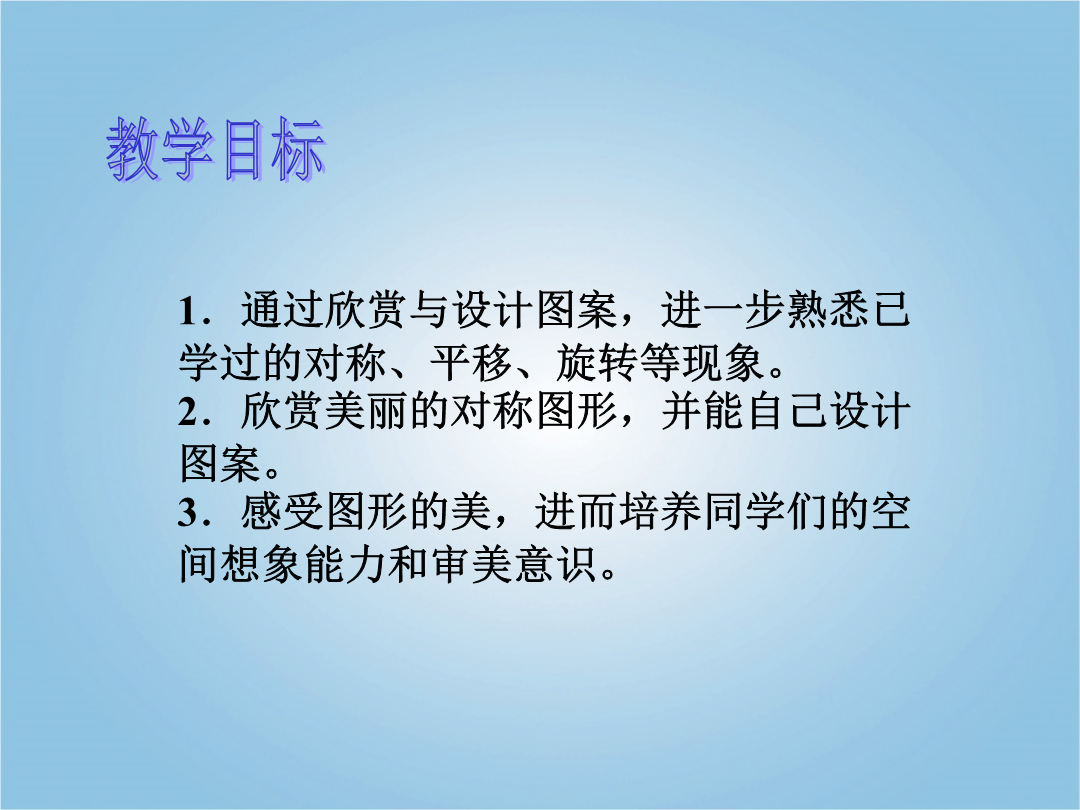 教学目标

1．通过欣赏与设计图案，进一步熟悉已学过的对称、平移、旋转等现象。
2．欣赏美丽的对称图形，并能自己设计图案。
3．感受图形的美，进而培养同学们的空间想象能力和审美意识。